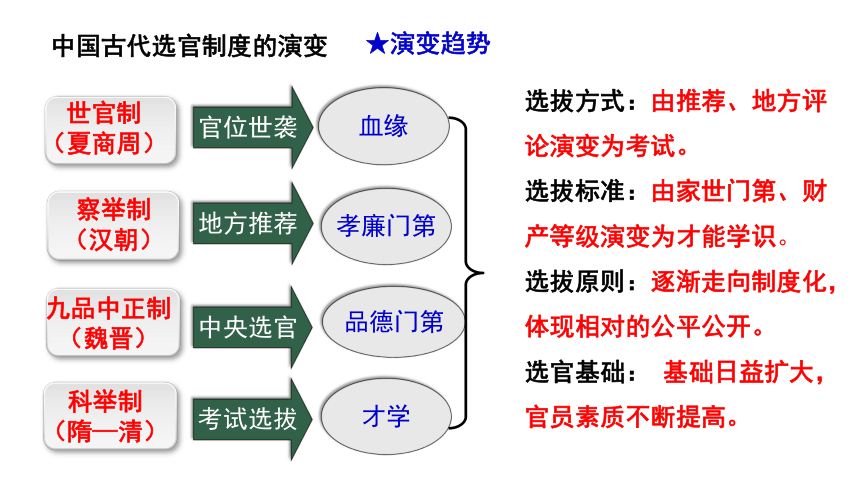 中国古代选官制度的演变　★演变趋势

世官制（夏商周）　官位世袭　血缘

察举制（汉朝）　地方推荐　孝廉门第

九品中正制（魏晋）　中央选官　品德门第

科举制（隋—清）　考试选拔　才学

选拔方式：由推荐、地方评论演变为考试。

选拔标准：由家世门第、财产等级演变为才能学识。

选拔原则：逐渐走向制度化，体现相对的公平公开。

选官基础：基础日益扩大，官员素质不断提高。